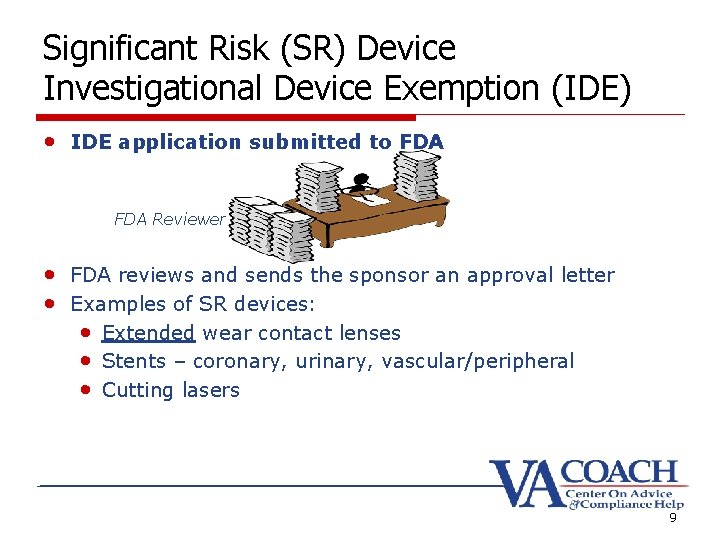 Significant Risk (SR) Device
Investigational Device Exemption (IDE)

• IDE application submitted to FDA

FDA Reviewer

• FDA reviews and sends the sponsor an approval letter
• Examples of SR devices:
  • Extended wear contact lenses
  • Stents – coronary, urinary, vascular/peripheral
  • Cutting lasers

VA COACH
Center On Advice
& Compliance Help

9